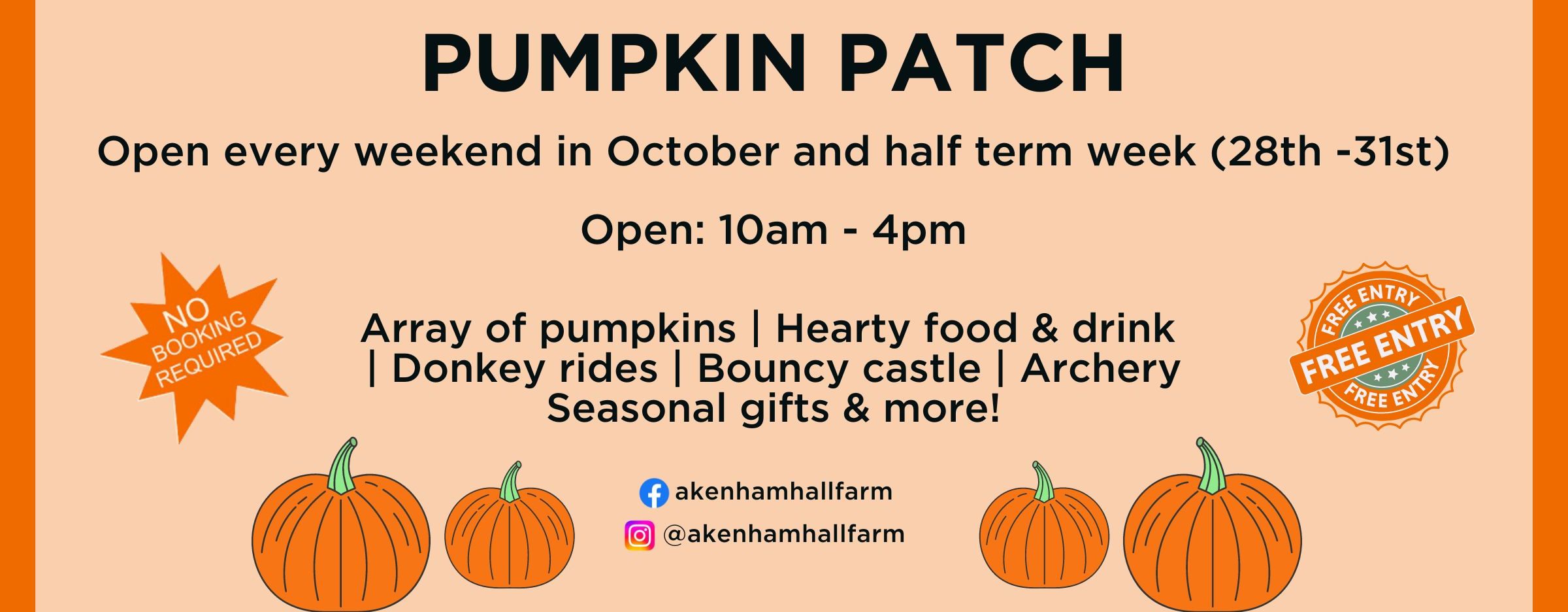 PUMPKIN PATCH

Open every weekend in October and half term week (28th -31st)

Open: 10am - 4pm

NO BOOKING REQUIRED

Array of pumpkins | Hearty food & drink | Donkey rides | Bouncy castle | Archery Seasonal gifts & more!

FREE ENTRY FREE ENTRY FREE ENTRY

akenhamhallfarm

@akenhamhallfarm